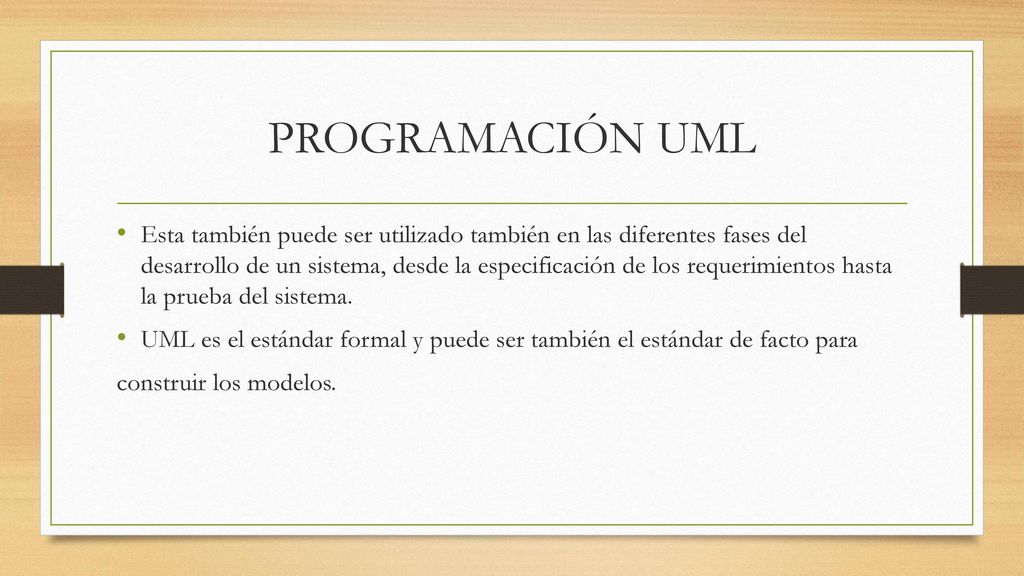 PROGRAMACIÓN UML

• Esta también puede ser utilizado también en las diferentes fases del desarrollo de un sistema, desde la especificación de los requerimientos hasta la prueba del sistema.

• UML es el estándar formal y puede ser también el estándar de facto para construir los modelos.